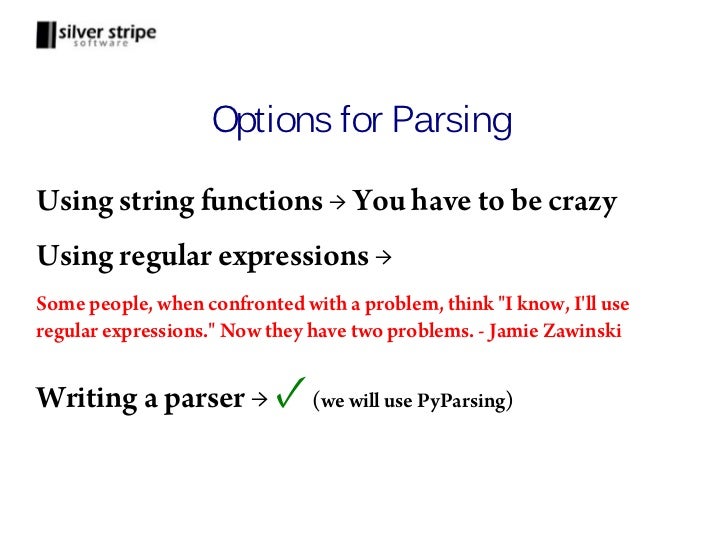 silver stripe
software

Options for Parsing

Using string functions → You have to be crazy

Using regular expressions →

Some people, when confronted with a problem, think "I know, I'll use regular expressions." Now they have two problems. - Jamie Zawinski

Writing a parser → ✓ (we will use PyParsing)